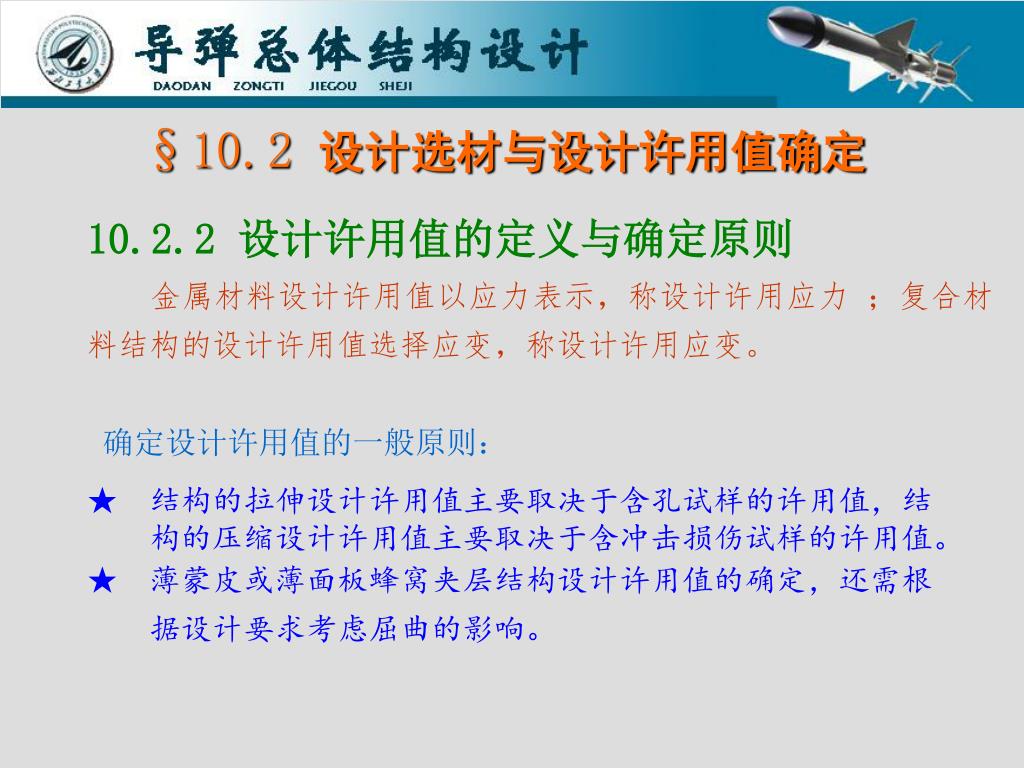 导弹总体结构设计
DAODAN ZONGTI JIEGOU SHEJI

§10.2 设计选材与设计许用值确定

10.2.2 设计许用值的定义与确定原则

金属材料设计许用值以应力表示，称设计许用应力 ；复合材料结构的设计许用值选择应变，称设计许用应变。

确定设计许用值的一般原则：

★ 结构的拉伸设计许用值主要取决于含孔试样的许用值，结构的压缩设计许用值主要取决于含冲击损伤试样的许用值。

★ 薄蒙皮或薄面板蜂窝夹层结构设计许用值的确定，还需根据设计要求考虑屈曲的影响。